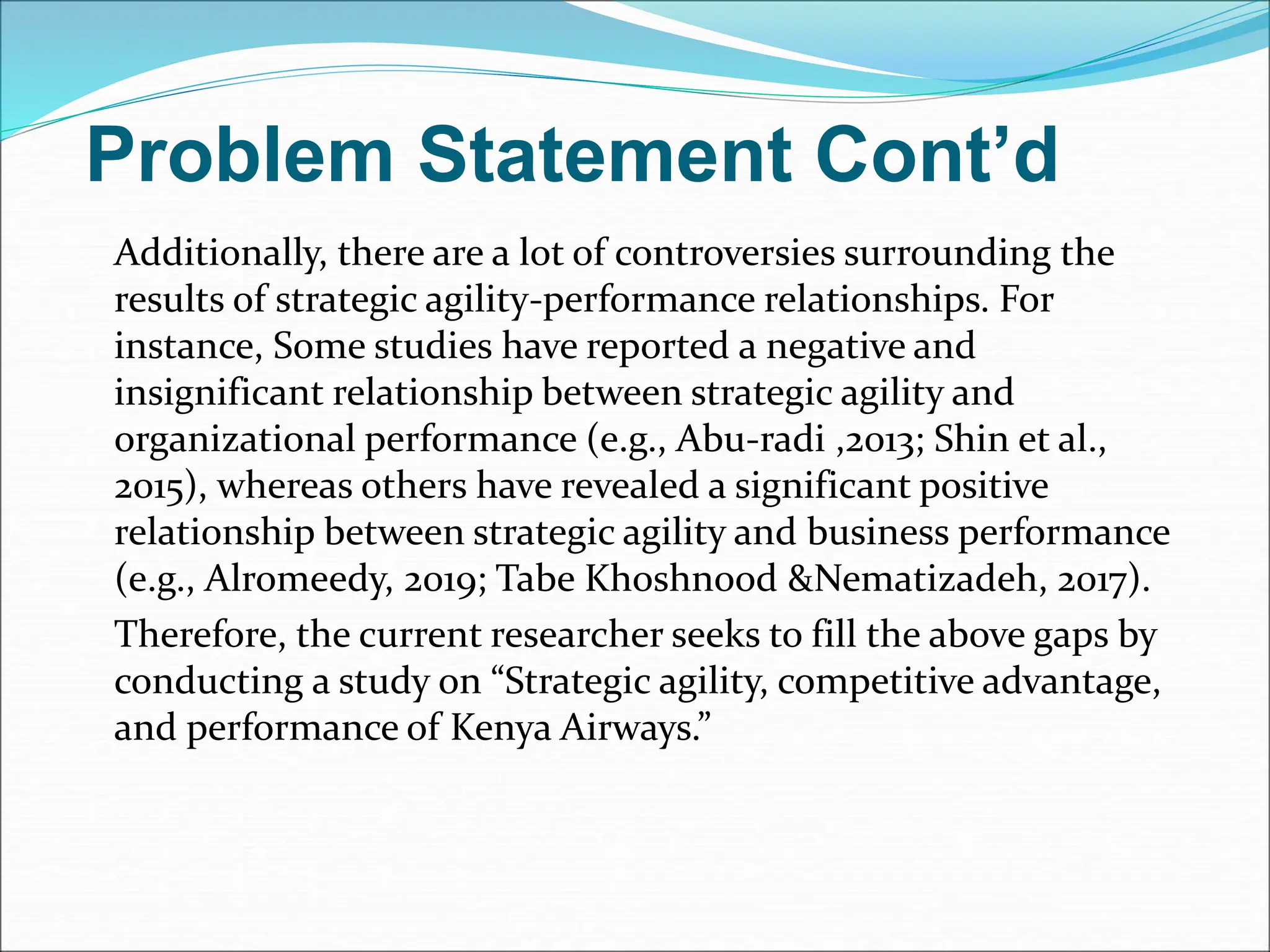 Problem Statement Cont’d

Additionally, there are a lot of controversies surrounding the results of strategic agility-performance relationships. For instance, Some studies have reported a negative and insignificant relationship between strategic agility and organizational performance (e.g., Abu-radi ,2013; Shin et al., 2015), whereas others have revealed a significant positive relationship between strategic agility and business performance (e.g., Alromeedy, 2019; Tabe Khoshnood &Nematizadeh, 2017).

Therefore, the current researcher seeks to fill the above gaps by conducting a study on “Strategic agility, competitive advantage, and performance of Kenya Airways.”